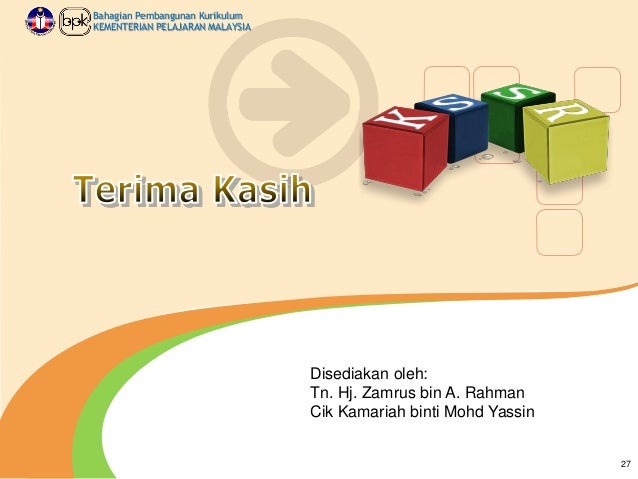 bpk Bahagian Pembangunan Kurikulum
KEMENTERIAN PELAJARAN MALAYSIA

K S S R

Terima Kasih

Disediakan oleh:
Tn. Hj. Zamrus bin A. Rahman
Cik Kamariah binti Mohd Yassin

27